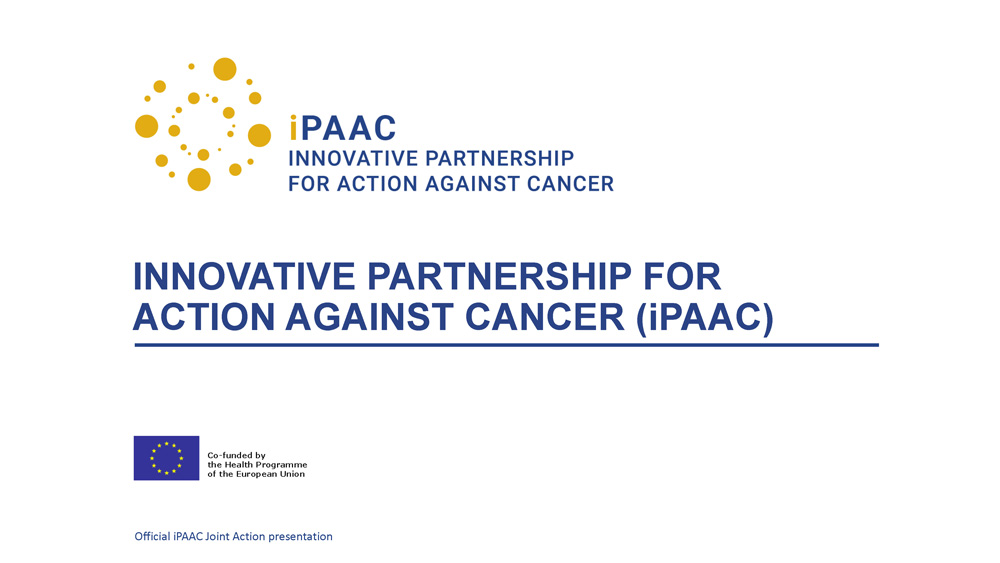 iPAAC
INNOVATIVE PARTNERSHIP
FOR ACTION AGAINST CANCER

INNOVATIVE PARTNERSHIP FOR ACTION AGAINST CANCER (iPAAC)

Co-funded by the Health Programme of the European Union

Official iPAAC Joint Action presentation